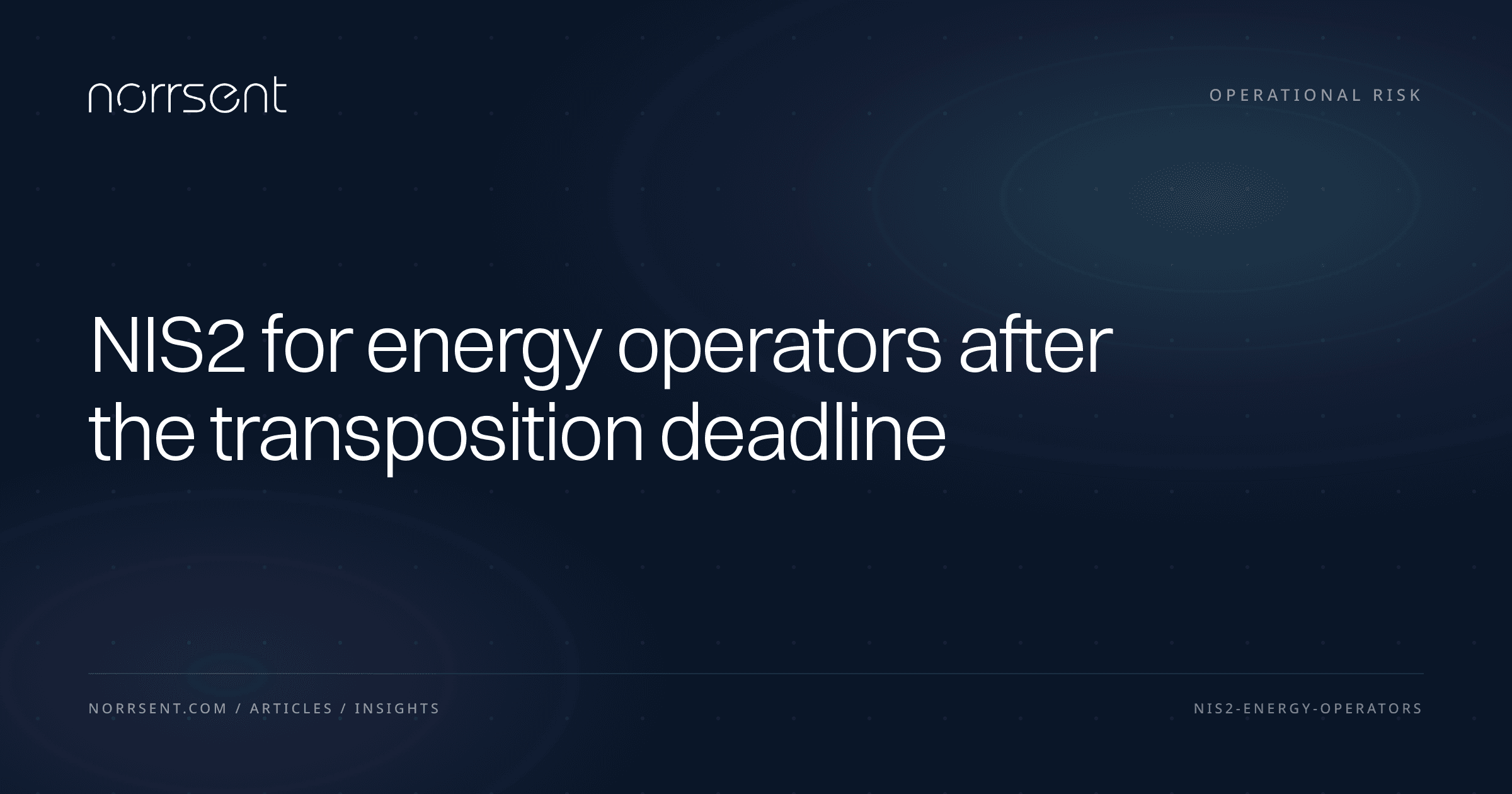 norrsent

OPERATIONAL RISK

NIS2 for energy operators after the transposition deadline

NORRSENT.COM / ARTICLES / INSIGHTS

NIS2-ENERGY-OPERATORS